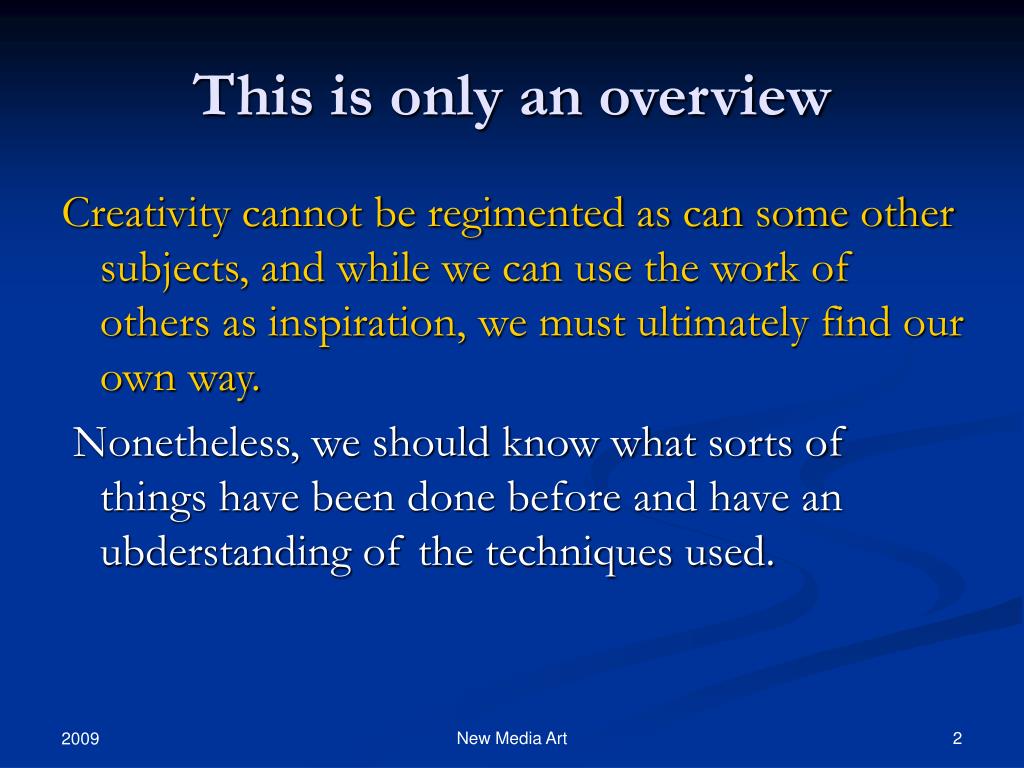 This is only an overview

Creativity cannot be regimented as can some other subjects, and while we can use the work of others as inspiration, we must ultimately find our own way.

Nonetheless, we should know what sorts of things have been done before and have an ubderstanding of the techniques used.

2009

New Media Art

2